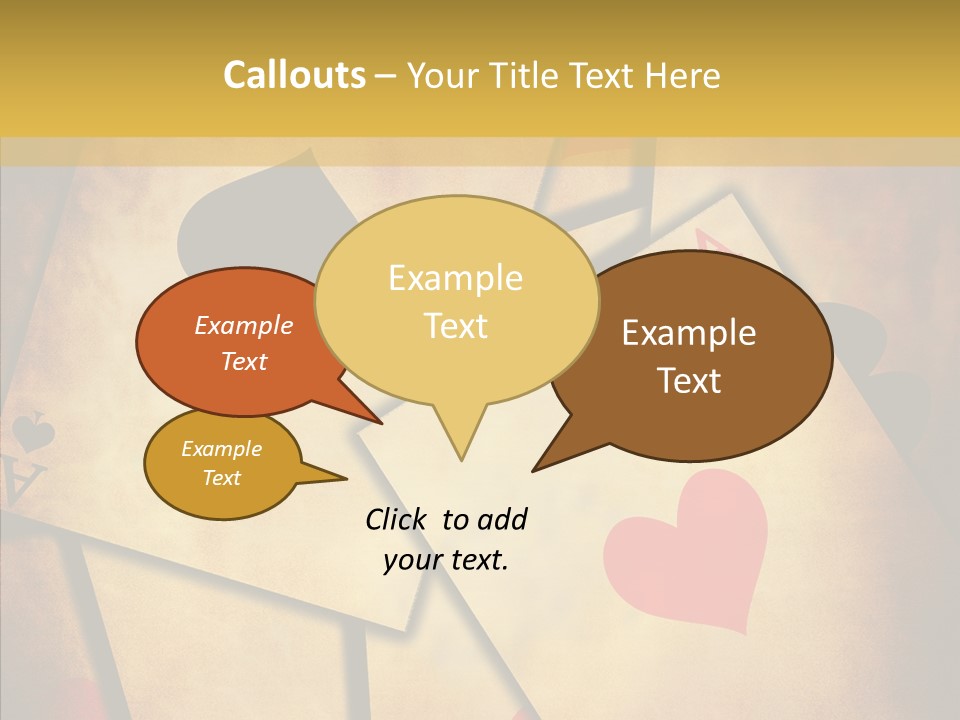 Callouts – Your Title Text Here

Example Text

Example Text

Example Text

Example Text

Click to add your text.